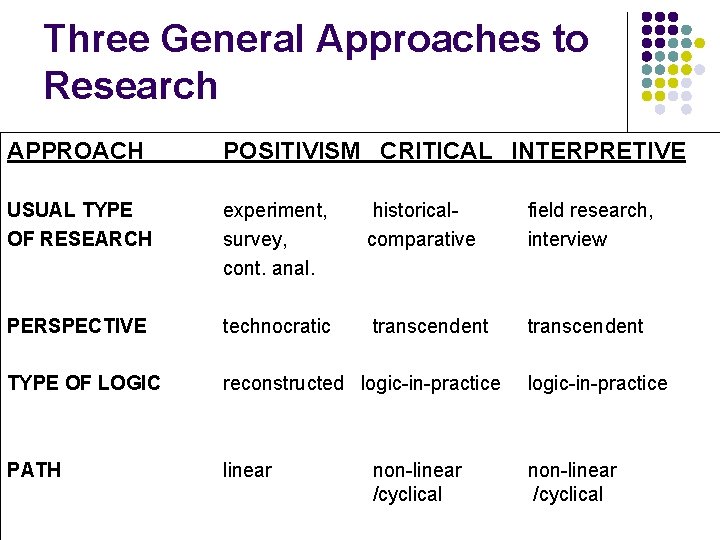 Three General Approaches to Research

| APPROACH | POSITIVISM | CRITICAL | INTERPRETIVE |
|---|---|---|---|
| USUAL TYPE OF RESEARCH | experiment, survey, cont. anal. | historical-comparative | field research, interview |
| PERSPECTIVE | technocratic | transcendent | transcendent |
| TYPE OF LOGIC | reconstructed | logic-in-practice | logic-in-practice |
| PATH | linear | non-linear /cyclical | non-linear /cyclical |